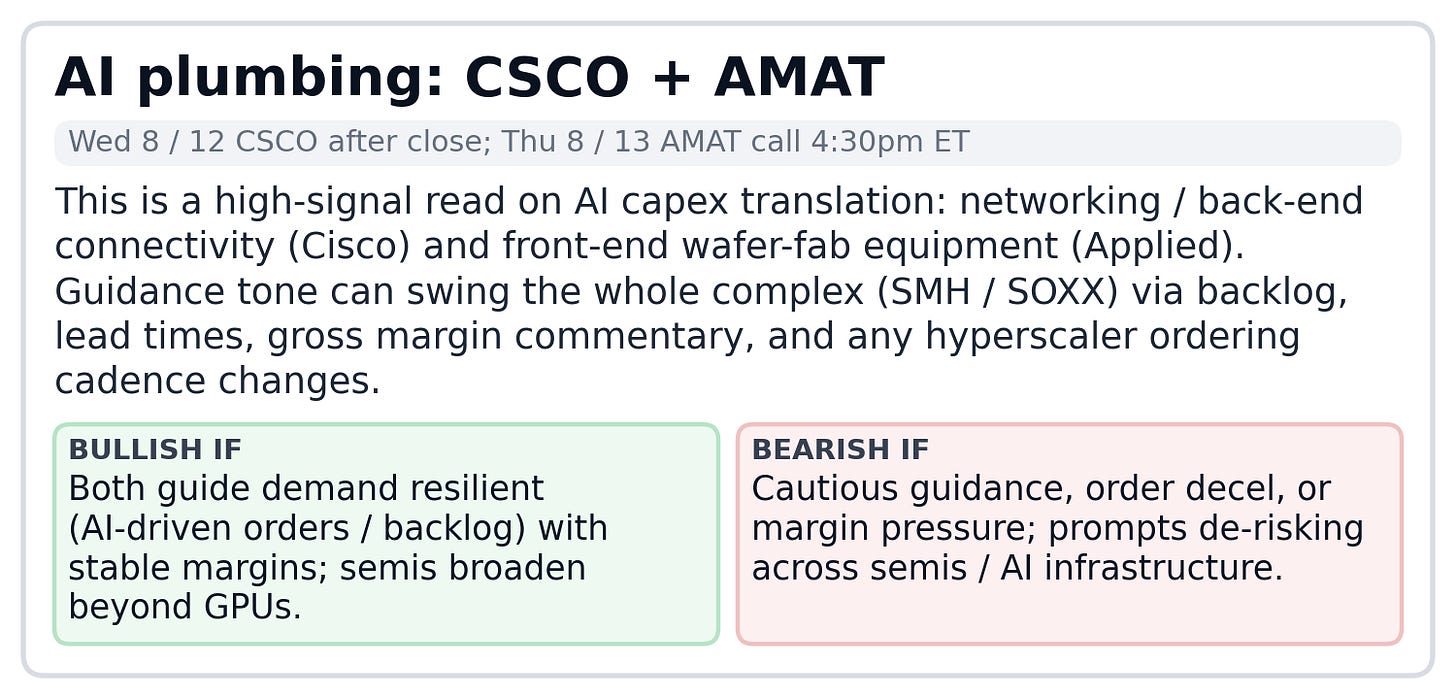 AI plumbing: CSCO + AMAT

Wed 8 / 12 CSCO after close; Thu 8 / 13 AMAT call 4:30pm ET

This is a high-signal read on AI capex translation: networking / back-end connectivity (Cisco) and front-end wafer-fab equipment (Applied). Guidance tone can swing the whole complex (SMH / SOXX) via backlog, lead times, gross margin commentary, and any hyperscaler ordering cadence changes.

BULLISH IF
Both guide demand resilient (AI-driven orders / backlog) with stable margins; semis broaden beyond GPUs.

BEARISH IF
Cautious guidance, order decel, or margin pressure; prompts de-risking across semis / AI infrastructure.